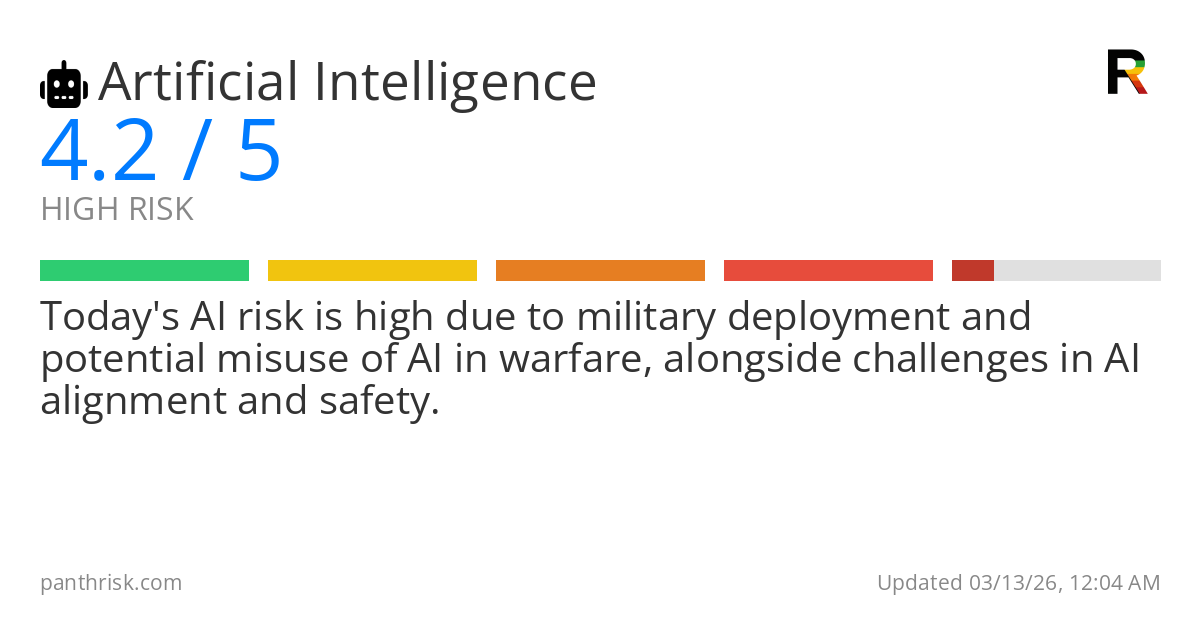 Artificial Intelligence

R

4.2 / 5

HIGH RISK

Today's AI risk is high due to military deployment and potential misuse of AI in warfare, alongside challenges in AI alignment and safety.

panthrisk.com

Updated 03/13/26, 12:04 AM